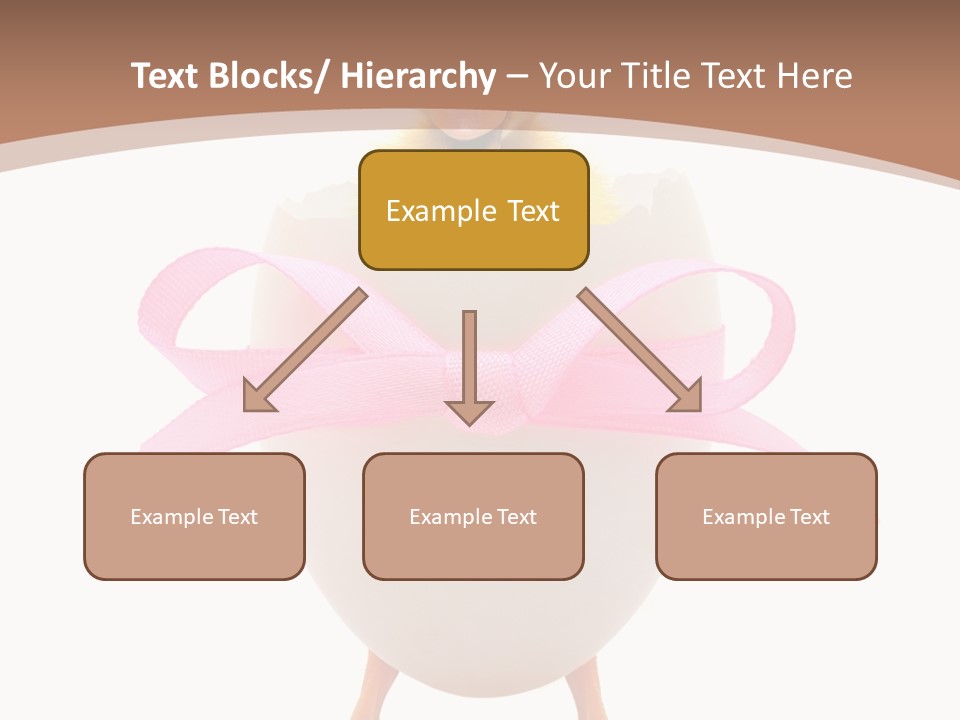 Text Blocks/ Hierarchy – Your Title Text Here

Example Text

Example Text

Example Text

Example Text